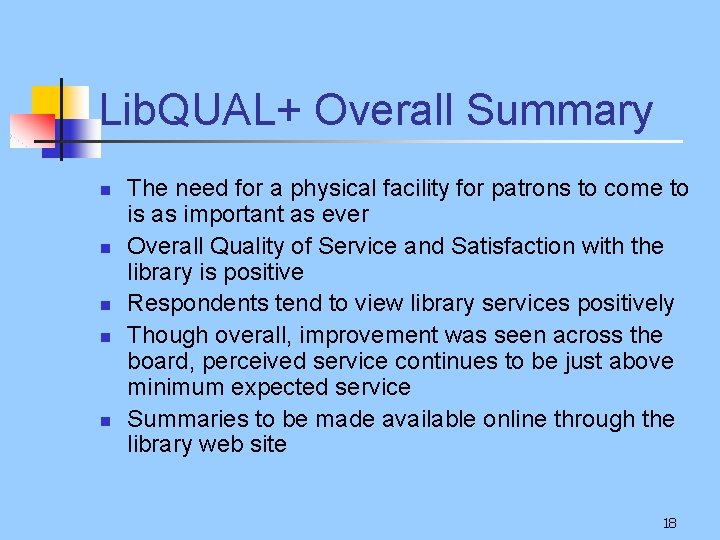 LibQUAL+ Overall Summary

- The need for a physical facility for patrons to come to is as important as ever
- Overall Quality of Service and Satisfaction with the library is positive
- Respondents tend to view library services positively
- Though overall, improvement was seen across the board, perceived service continues to be just above minimum expected service
- Summaries to be made available online through the library web site

18